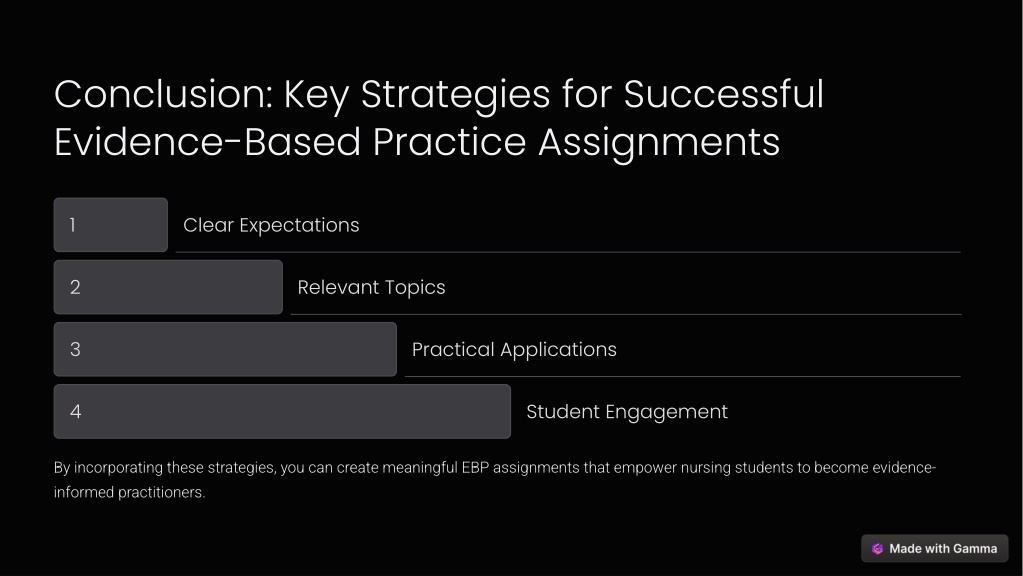 Conclusion: Key Strategies for Successful Evidence-Based Practice Assignments

1 Clear Expectations

2 Relevant Topics

3 Practical Applications

4 Student Engagement

By incorporating these strategies, you can create meaningful EBP assignments that empower nursing students to become evidence-informed practitioners.

Made with Gamma